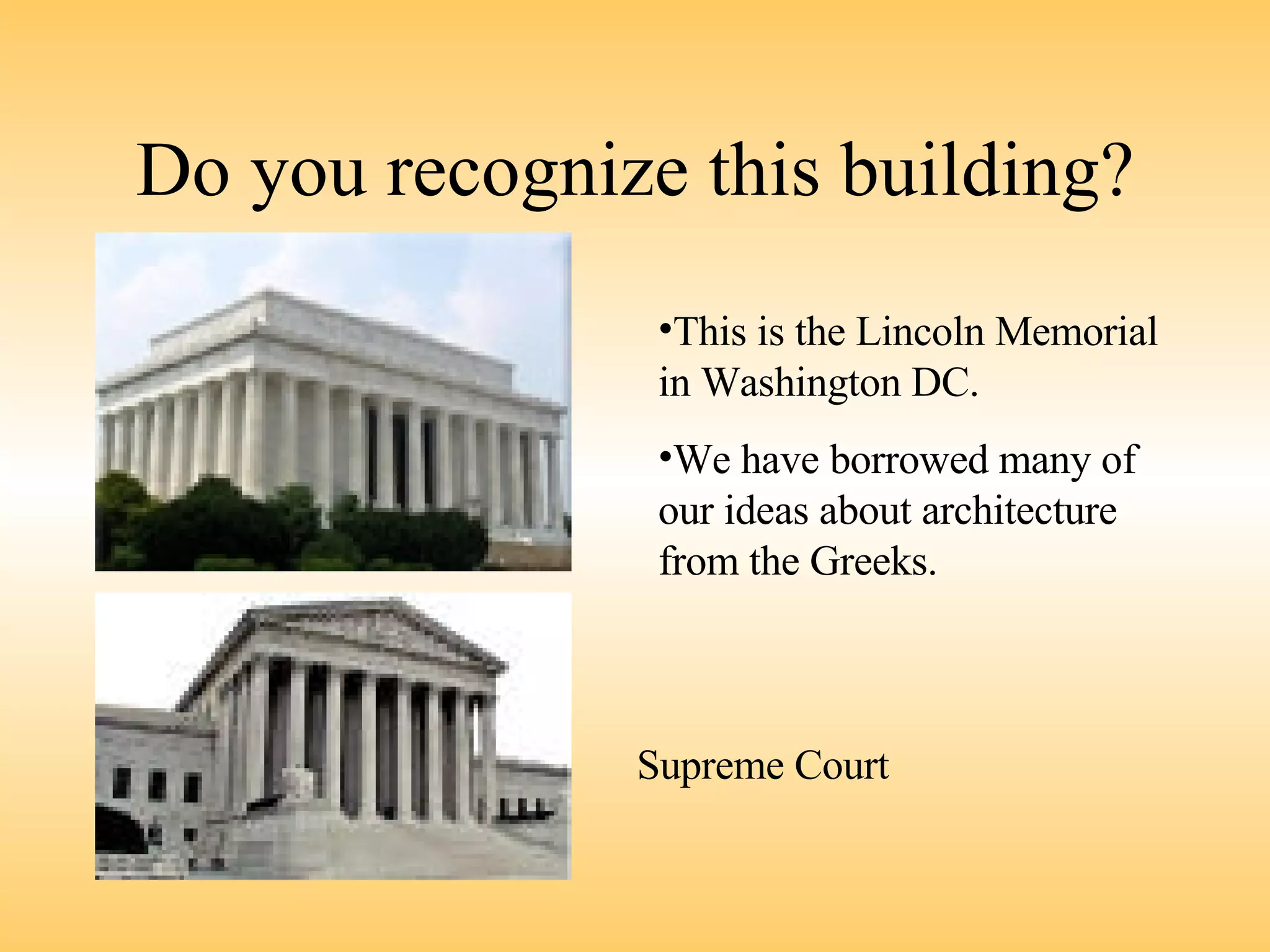 Do you recognize this building?

•This is the Lincoln Memorial in Washington DC.

•We have borrowed many of our ideas about architecture from the Greeks.

Supreme Court